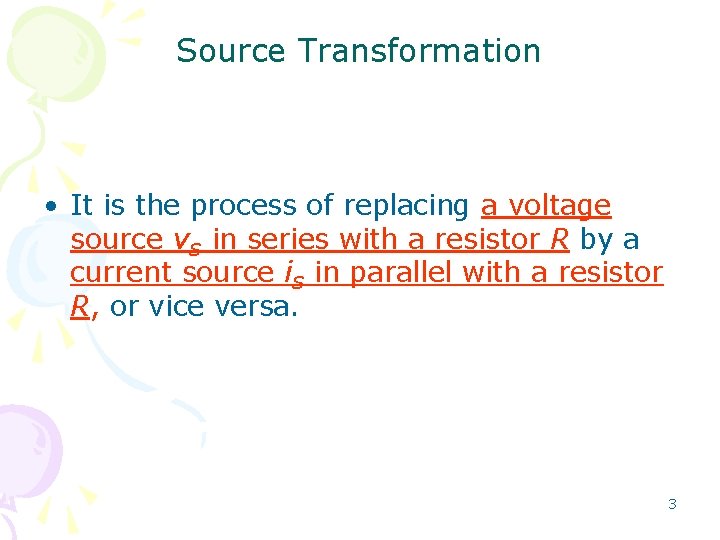 Source Transformation

• It is the process of replacing a voltage source $v_s$ in series with a resistor $R$ by a current source $i_s$ in parallel with a resistor $R$, or vice versa.

3